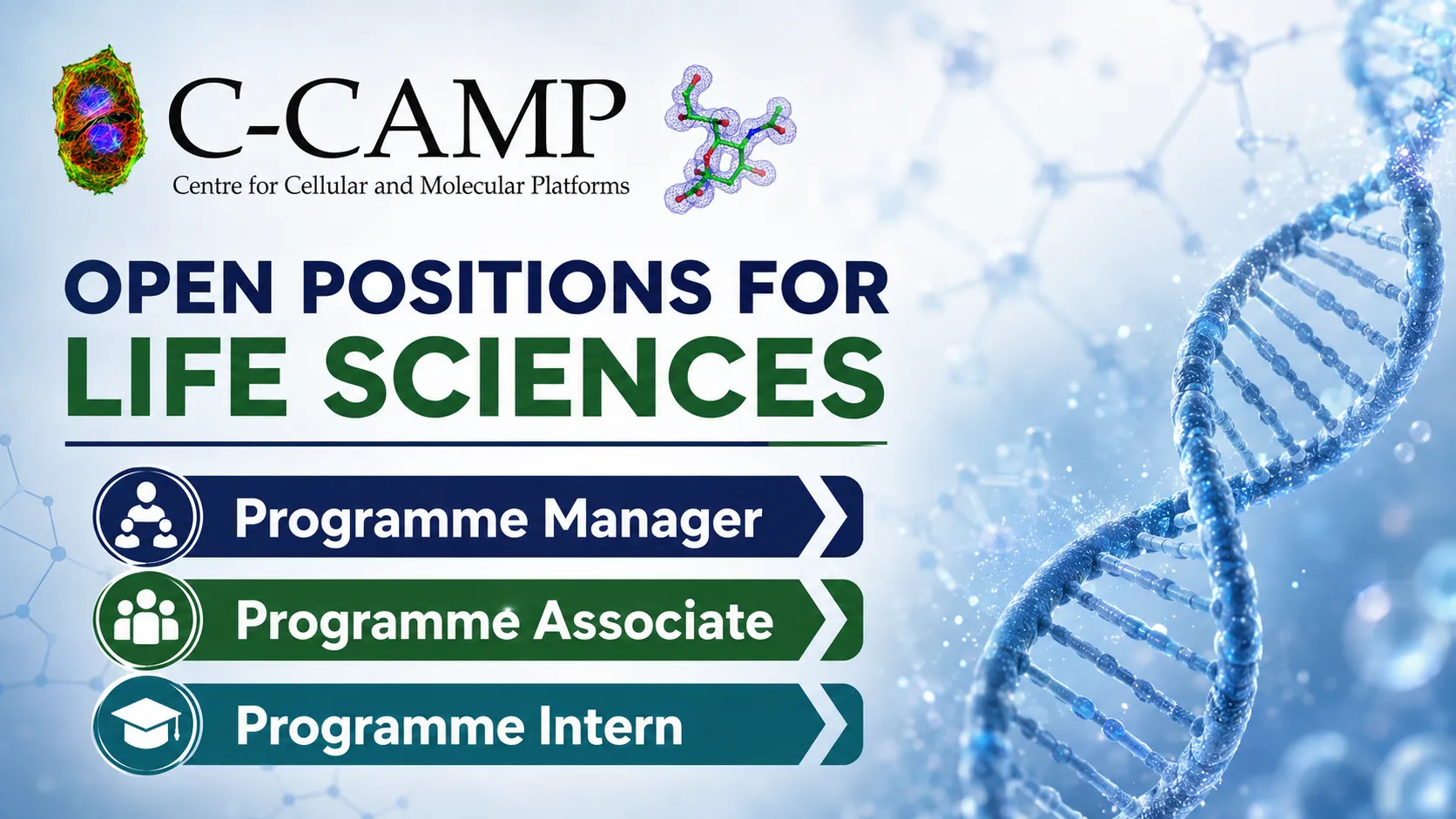 C-CAMP
Centre for Cellular and Molecular Platforms

OPEN POSITIONS FOR
LIFE SCIENCES

Programme Manager

Programme Associate

Programme Intern